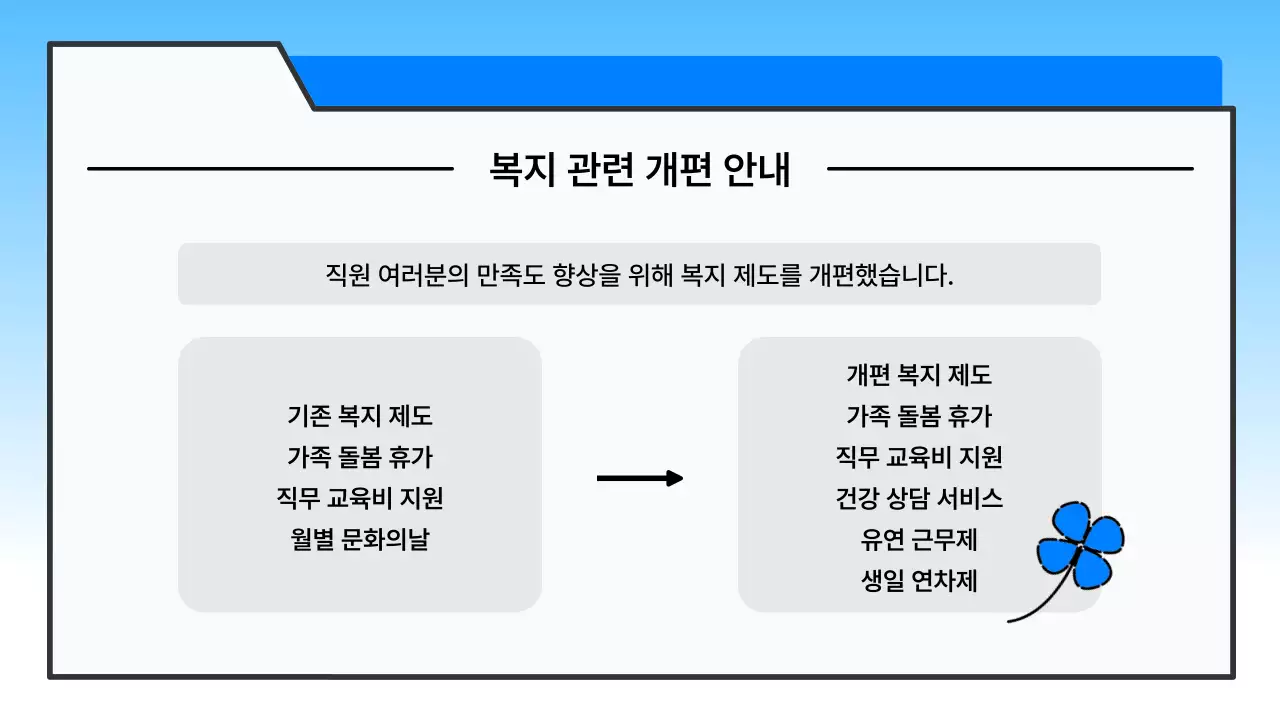 복지 관련 개편 안내

직원 여러분의 만족도 향상을 위해 복지 제도를 개편했습니다.

기존 복지 제도
가족 돌봄 휴가
직무 교육비 지원
월별 문화의날

개편 복지 제도
가족 돌봄 휴가
직무 교육비 지원
건강 상담 서비스
유연 근무제
생일 연차제